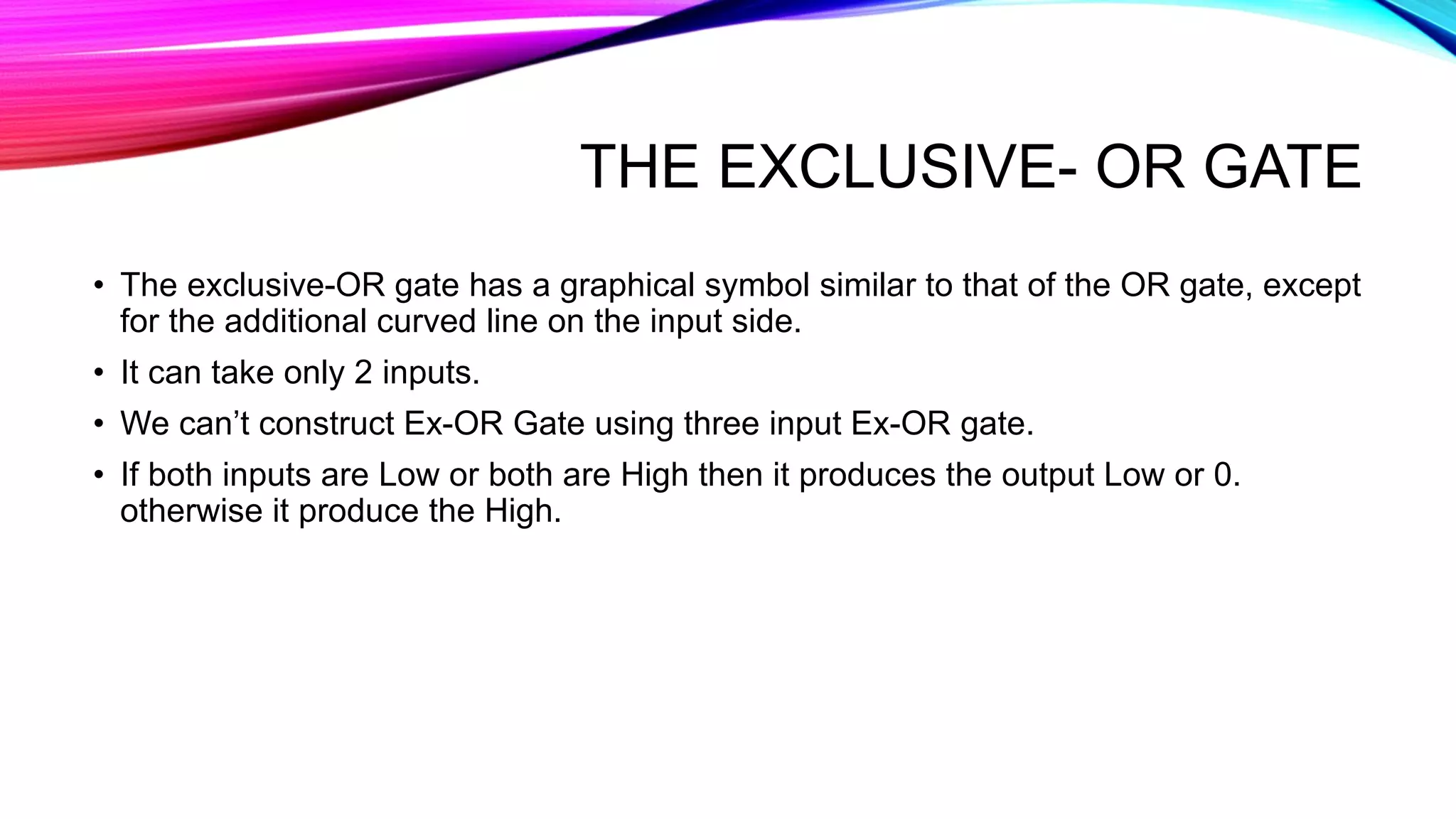 THE EXCLUSIVE- OR GATE

• The exclusive-OR gate has a graphical symbol similar to that of the OR gate, except for the additional curved line on the input side.

• It can take only 2 inputs.

• We can’t construct Ex-OR Gate using three input Ex-OR gate.

• If both inputs are Low or both are High then it produces the output Low or 0. otherwise it produce the High.